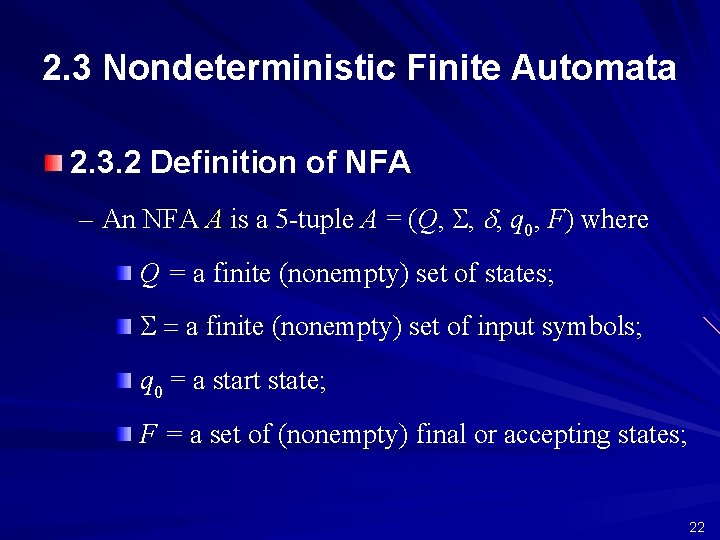 2.3 Nondeterministic Finite Automata

2.3.2 Definition of NFA

– An NFA $A$ is a 5-tuple $A = (Q, \Sigma, \delta, q_0, F)$ where

$Q$ = a finite (nonempty) set of states;

$\Sigma$ = a finite (nonempty) set of input symbols;

$q_0$ = a start state;

$F$ = a set of (nonempty) final or accepting states;

22